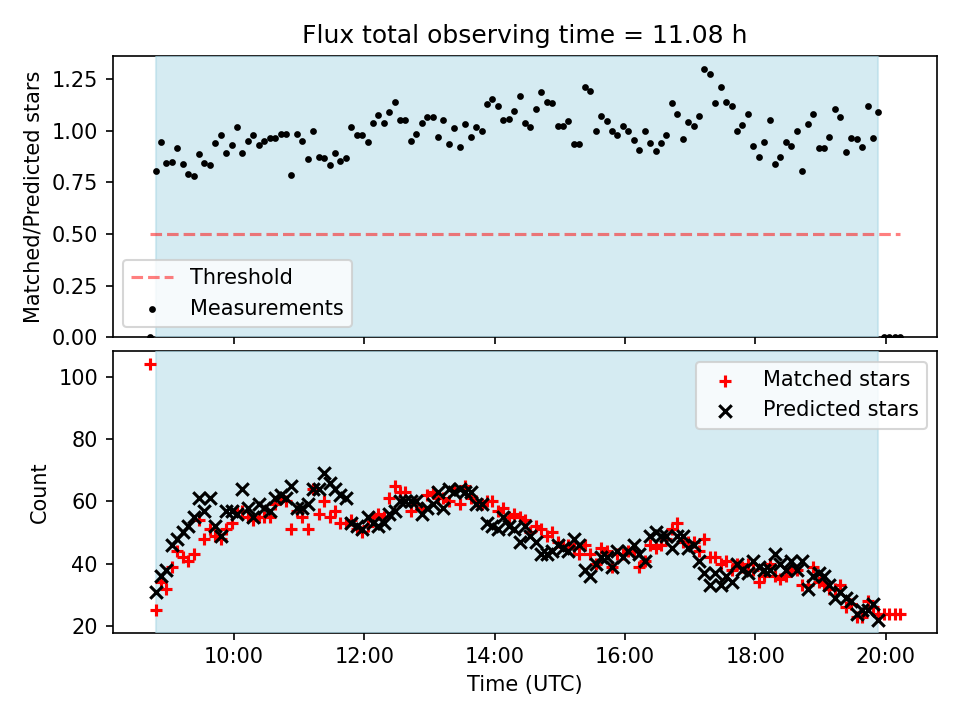 Flux total observing time = 11.08 h

Matched/Predicted stars

1.25
1.00
0.75
0.50
0.25
0.00

Threshold
Measurements

Count

100
80
60
40
20

Matched stars
Predicted stars

10:00
12:00
14:00
16:00
18:00
20:00

Time (UTC)